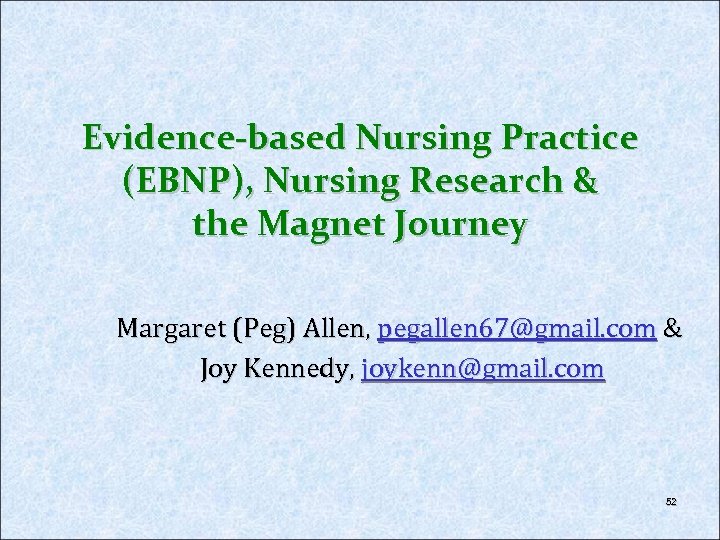 Evidence-based Nursing Practice (EBNP), Nursing Research & the Magnet Journey

Margaret (Peg) Allen, pegallen67@gmail.com & Joy Kennedy, joykenn@gmail.com

52